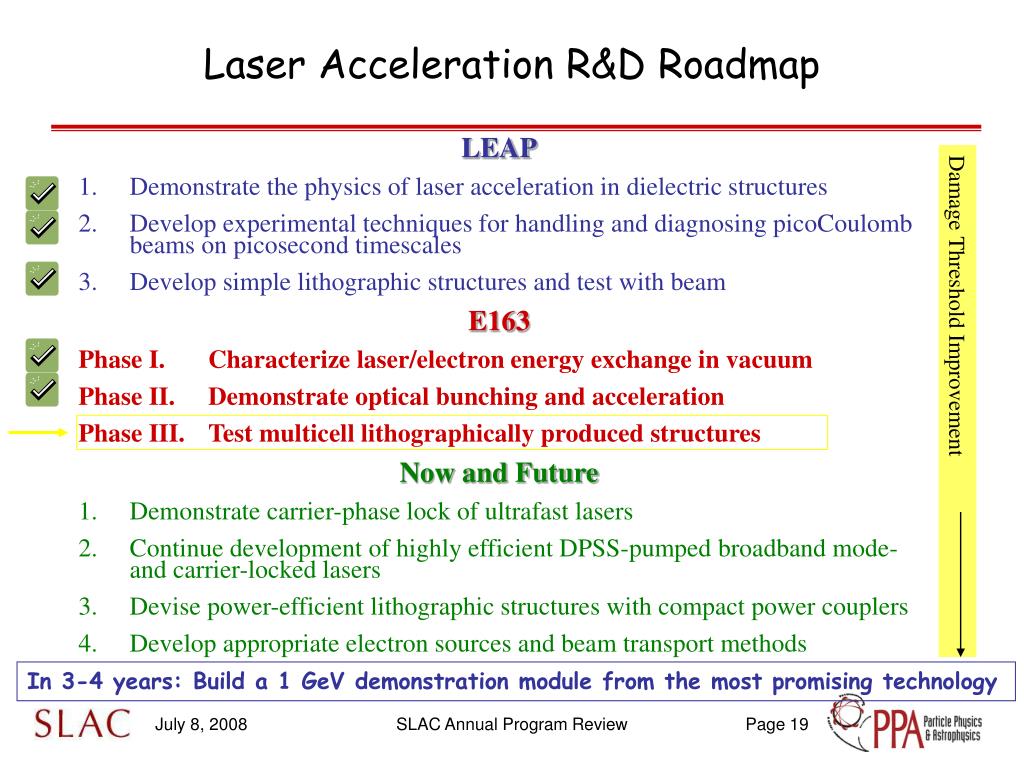 Laser Acceleration R&D Roadmap

LEAP

1. Demonstrate the physics of laser acceleration in dielectric structures

2. Develop experimental techniques for handling and diagnosing picoCoulomb beams on picosecond timescales

3. Develop simple lithographic structures and test with beam

E163

Phase I. Characterize laser/electron energy exchange in vacuum

Phase II. Demonstrate optical bunching and acceleration

Phase III. Test multicell lithographically produced structures

Now and Future

1. Demonstrate carrier-phase lock of ultrafast lasers

2. Continue development of highly efficient DPSS-pumped broadband mode- and carrier-locked lasers

3. Devise power-efficient lithographic structures with compact power couplers

4. Develop appropriate electron sources and beam transport methods

Damage Threshold Improvement

In 3-4 years: Build a 1 GeV demonstration module from the most promising technology

SLAC July 8, 2008 SLAC Annual Program Review Page 19 PPA Particle Physics & Astrophysics